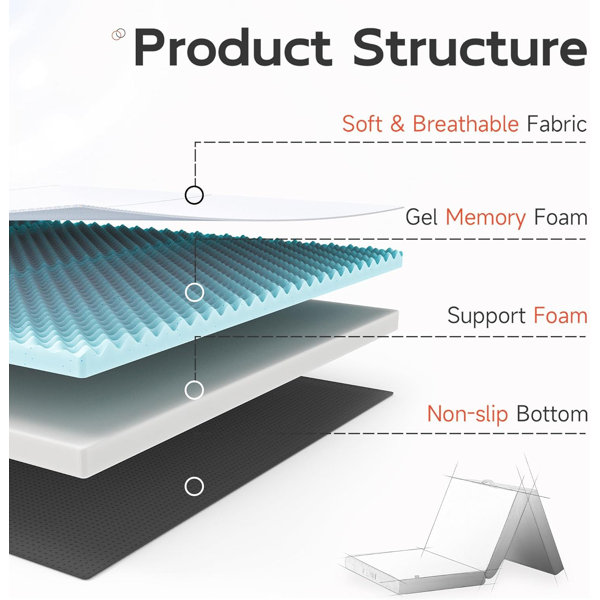 Product Structure

Soft & Breathable Fabric

Gel Memory Foam

Support Foam

Non-slip Bottom